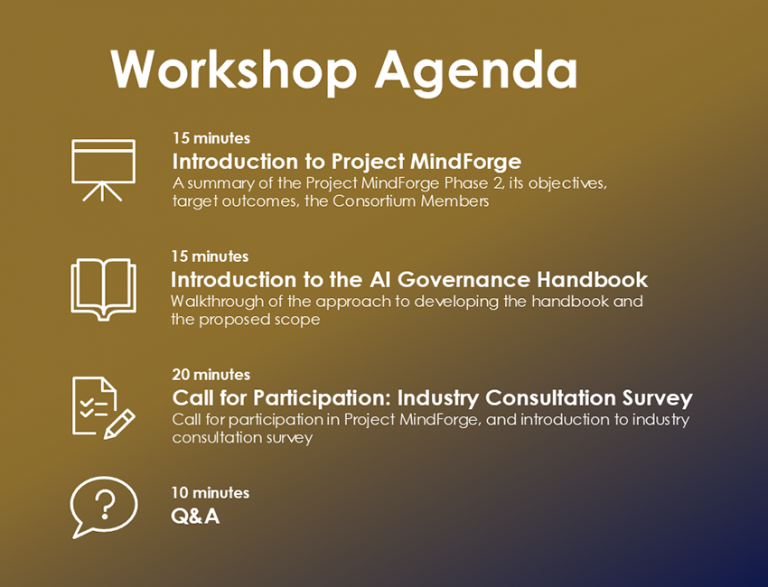 Workshop Agenda

15 minutes
Introduction to Project MindForge
A summary of the Project MindForge Phase 2, its objectives, target outcomes, the Consortium Members

15 minutes
Introduction to the AI Governance Handbook
Walkthrough of the approach to developing the handbook and the proposed scope

20 minutes
Call for Participation: Industry Consultation Survey
Call for participation in Project MindForge, and introduction to industry consultation survey

10 minutes
Q&A